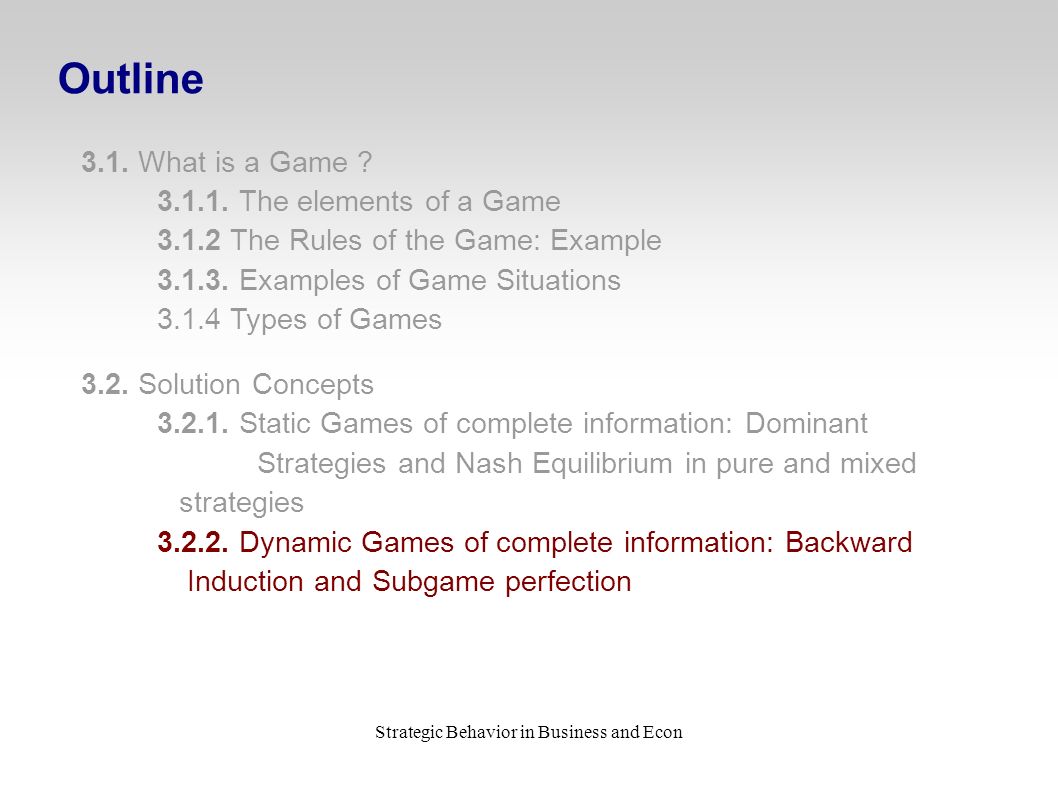 Outline

3.1. What is a Game ?

3.1.1. The elements of a Game

3.1.2 The Rules of the Game: Example

3.1.3. Examples of Game Situations

3.1.4 Types of Games

3.2. Solution Concepts

3.2.1. Static Games of complete information: Dominant Strategies and Nash Equilibrium in pure and mixed strategies

3.2.2. Dynamic Games of complete information: Backward Induction and Subgame perfection

Strategic Behavior in Business and Econ